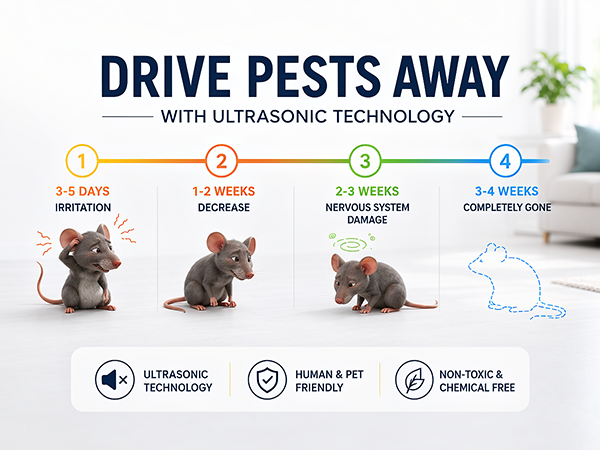 DRIVE PESTS AWAY

WITH ULTRASONIC TECHNOLOGY

1
3-5 DAYS
IRRITATION

2
1-2 WEEKS
DECREASE

3
2-3 WEEKS
NERVOUS SYSTEM DAMAGE

4
3-4 WEEKS
COMPLETELY GONE

ULTRASONIC TECHNOLOGY

HUMAN & PET FRIENDLY

NON-TOXIC & CHEMICAL FREE